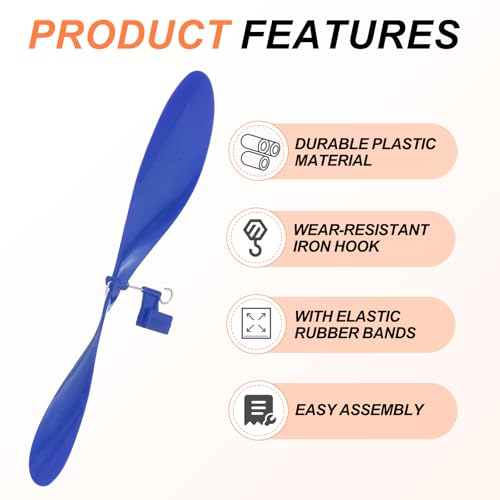 PRODUCT FEATURES

DURABLE PLASTIC MATERIAL

WEAR-RESISTANT IRON HOOK

WITH ELASTIC RUBBER BANDS

EASY ASSEMBLY